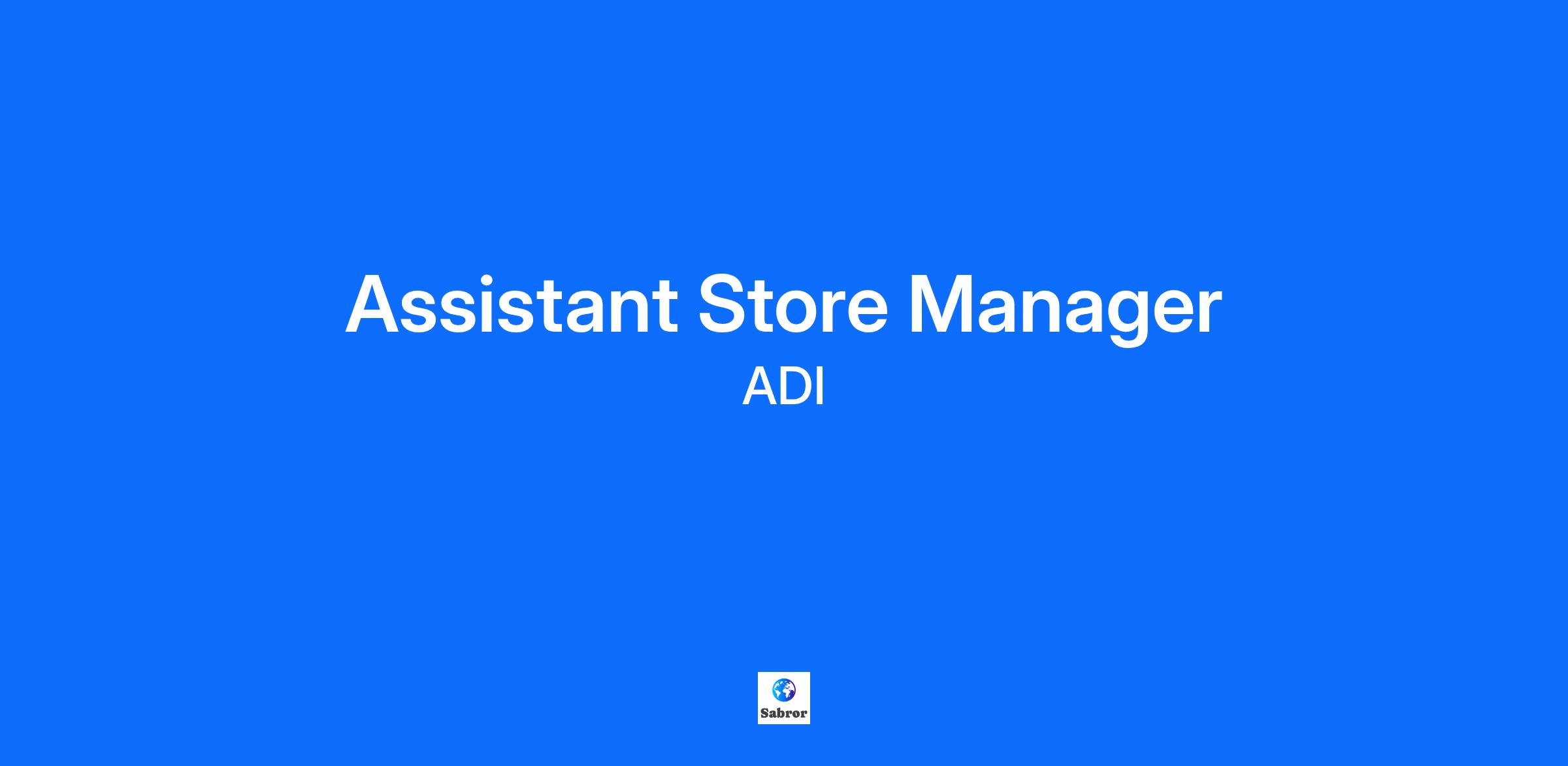 Assistant Store Manager
ADI

Sabror